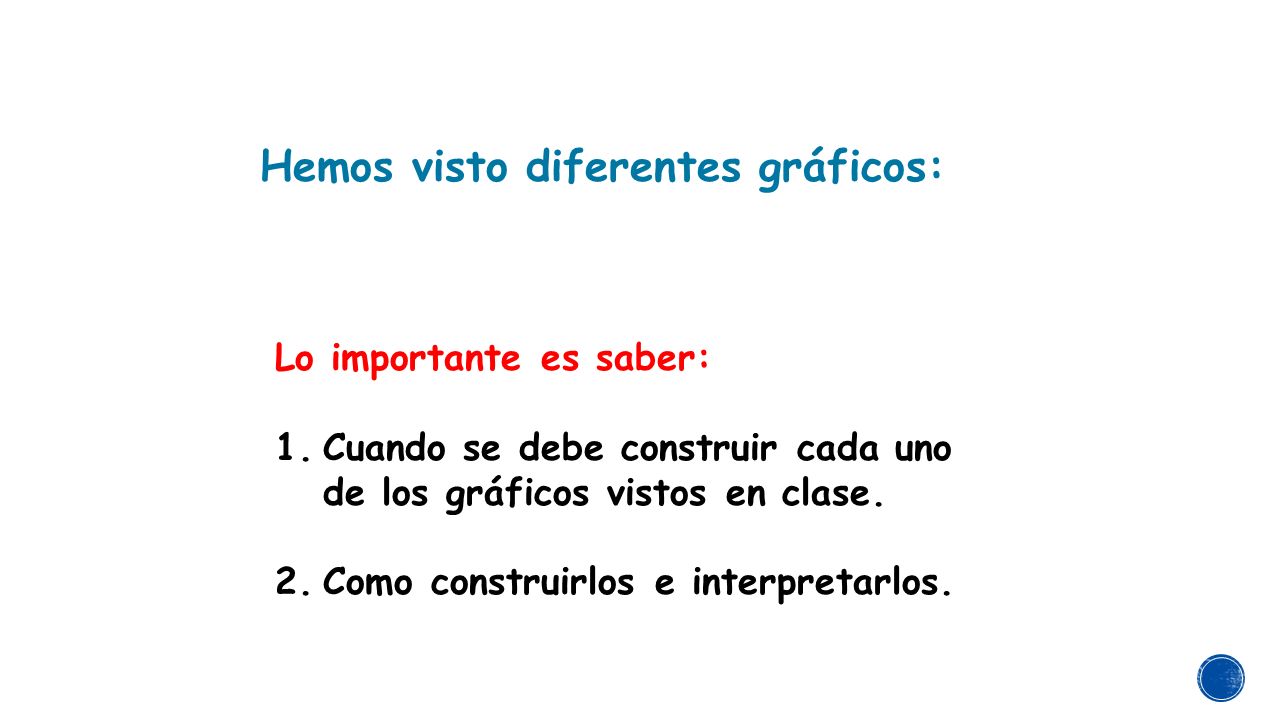 Hemos visto diferentes gráficos:

Lo importante es saber:

1. Cuando se debe construir cada uno de los gráficos vistos en clase.

2. Como construirlos e interpretarlos.